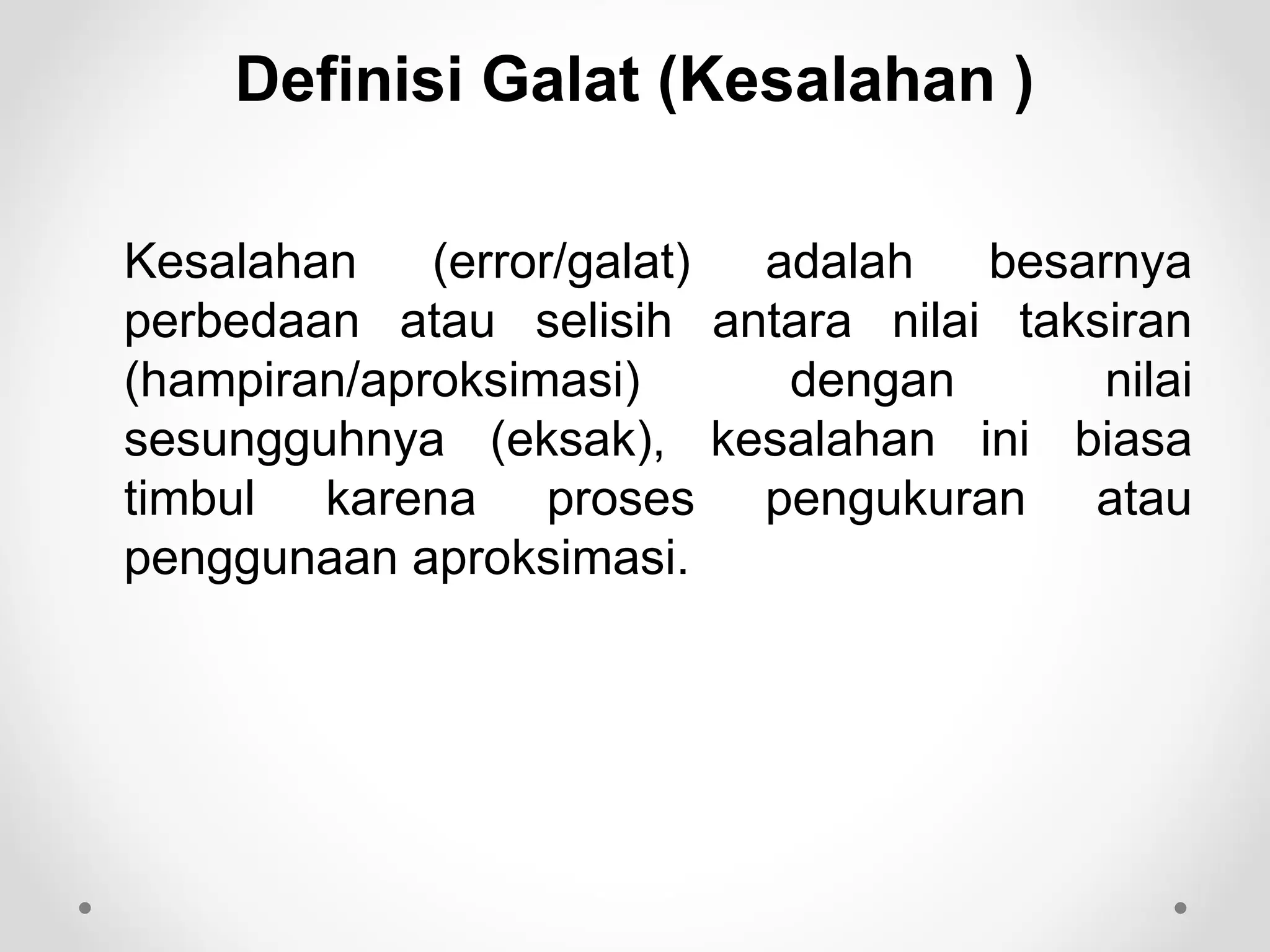 Definisi Galat (Kesalahan )

Kesalahan (error/galat) adalah besarnya perbedaan atau selisih antara nilai taksiran (hampiran/aproksimasi) dengan nilai sesungguhnya (eksak), kesalahan ini biasa timbul karena proses pengukuran atau penggunaan aproksimasi.